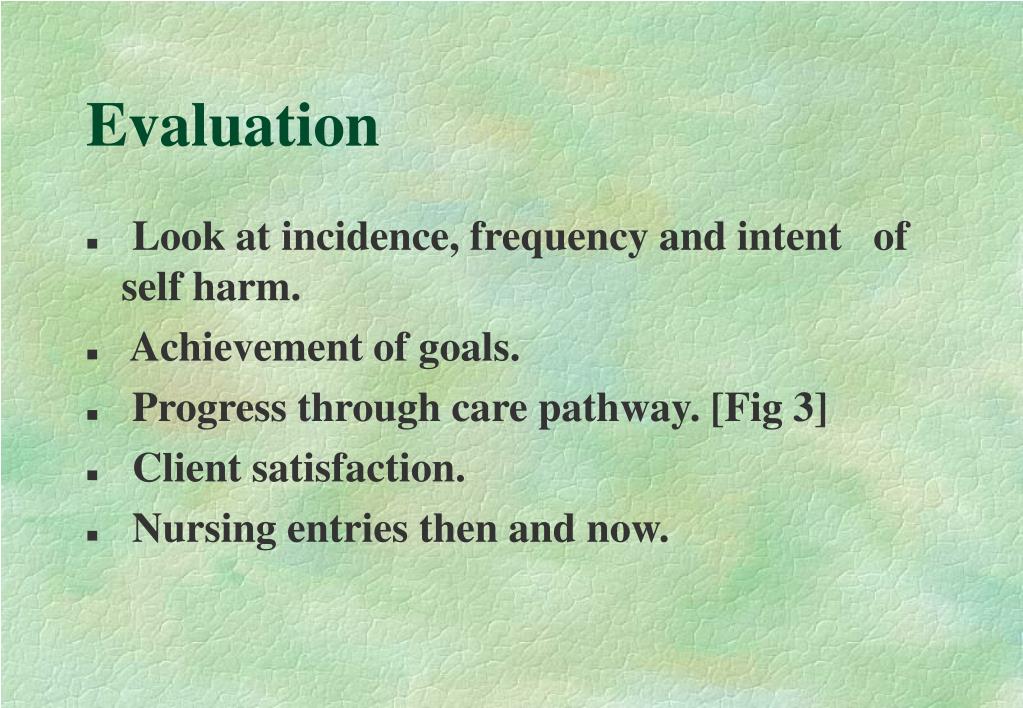 Evaluation

- Look at incidence, frequency and intent of self harm.
- Achievement of goals.
- Progress through care pathway. [Fig 3]
- Client satisfaction.
- Nursing entries then and now.